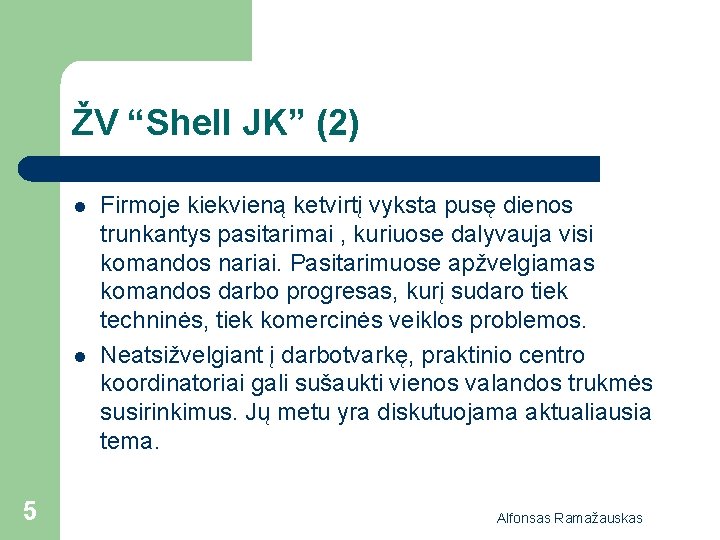 ŽV “Shell JK” (2)

- Firmoje kiekvieną ketvirtį vyksta pusę dienos trunkantys pasitarimai , kuriuose dalyvauja visi komandos nariai. Pasitarimuose apžvelgiamas komandos darbo progresas, kurį sudaro tiek techninės, tiek komercinės veiklos problemos.
- Neatsižvelgiant į darbotvarkę, praktinio centro koordinatoriai gali sušaukti vienos valandos trukmės susirinkimus. Jų metu yra diskutuojama aktualiausia tema.

5

Alfonsas Ramažauskas